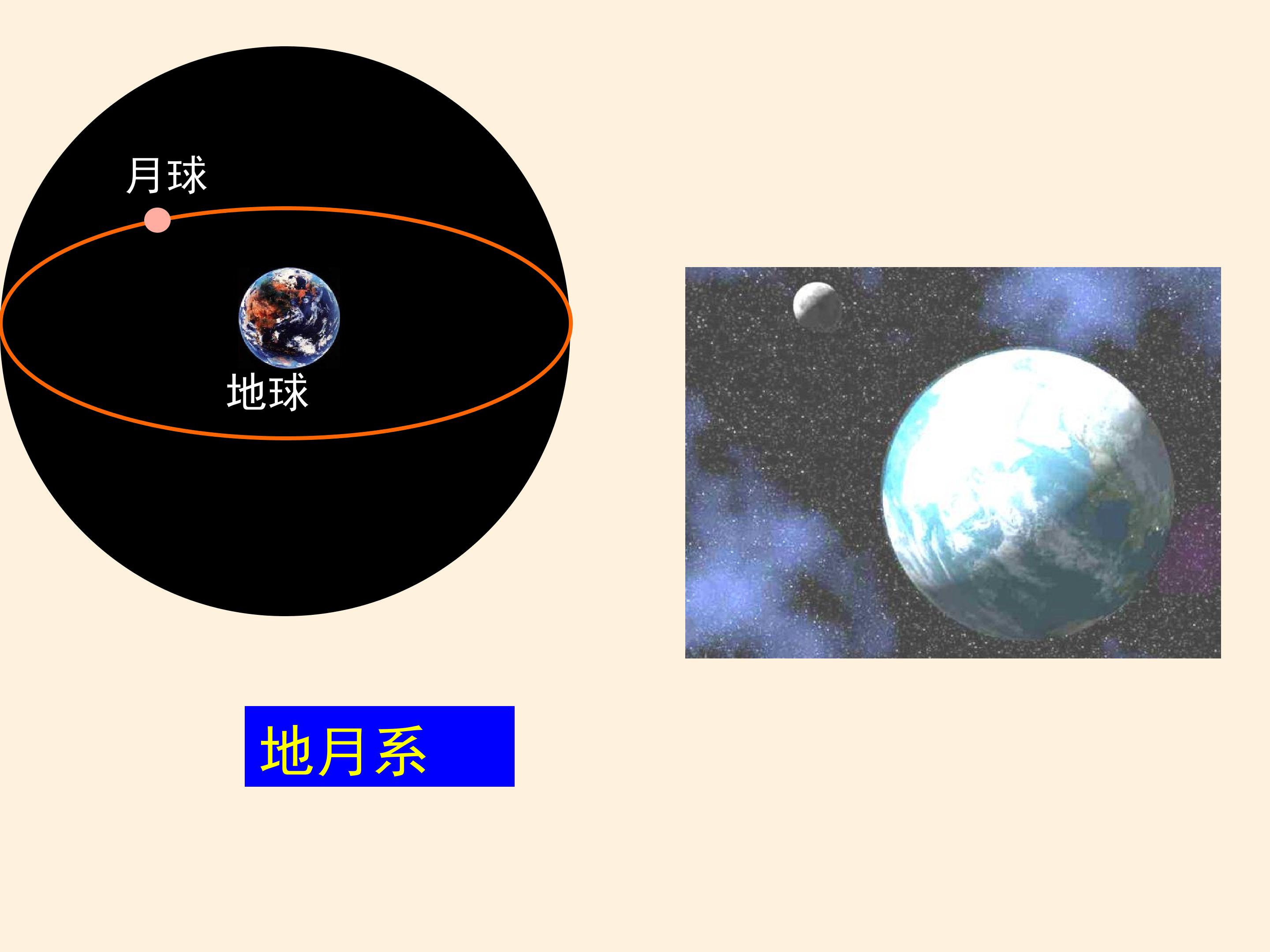 月球

地球

地月系